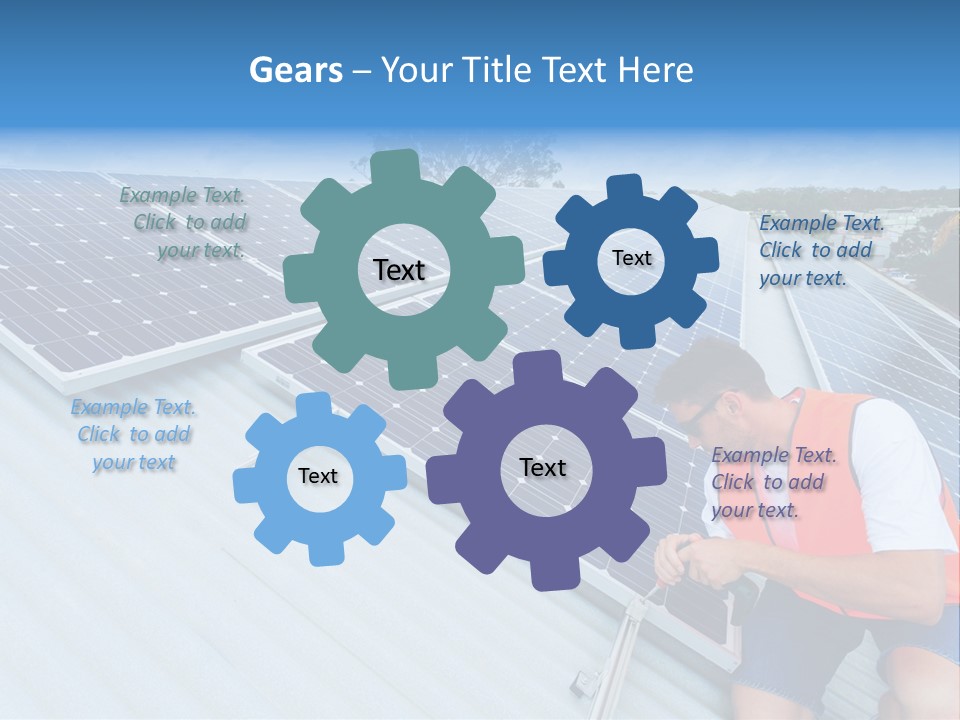 Gears – Your Title Text Here

Example Text. Click to add your text.

Text

Text

Example Text. Click to add your text.

Example Text. Click to add your text

Text

Text

Example Text. Click to add your text.